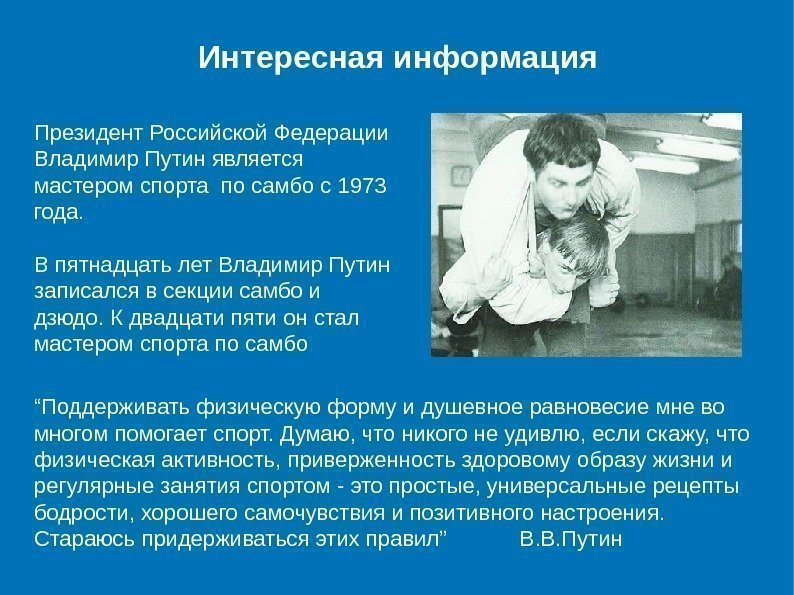 Интересная информация

Президент Российской Федерации Владимир Путин является мастером спорта  по самбо с 1973 года.

В пятнадцать лет Владимир Путин записался в секции самбо и дзюдо. К двадцати пяти он стал мастером спорта по самбо

“Поддерживать физическую форму и душевное равновесие мне во многом помогает спорт. Думаю, что никого не удивлю, если скажу, что физическая активность, приверженность здоровому образу жизни и регулярные занятия спортом - это простые, универсальные рецепты бодрости, хорошего самочувствия и позитивного настроения. Стараюсь придерживаться этих правил”          В.В.Путин